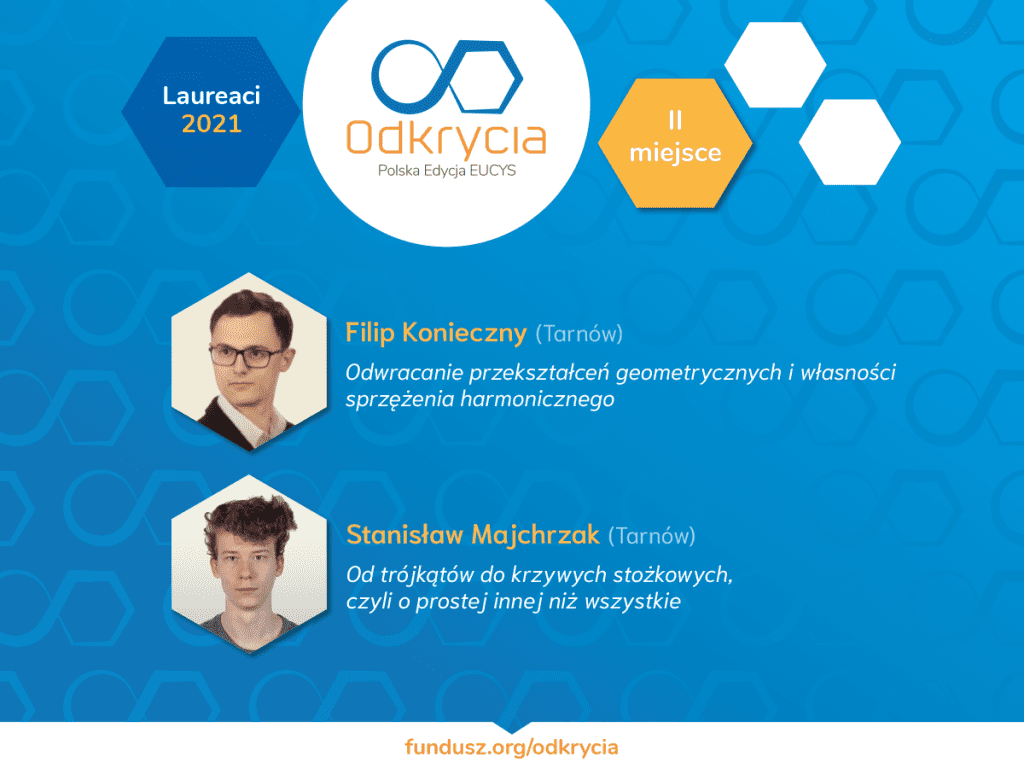 Laureaci 2021

Odkrycia
Polska Edycja EUCYS

II miejsce

Filip Konieczny (Tarnów)
Odwracanie przekształceń geometrycznych i własności sprzężenia harmonicznego

Stanisław Majchrzak (Tarnów)
Od trójkątów do krzywych stożkowych, czyli o prostej innej niż wszystkie

fundusz.org/odkrycia